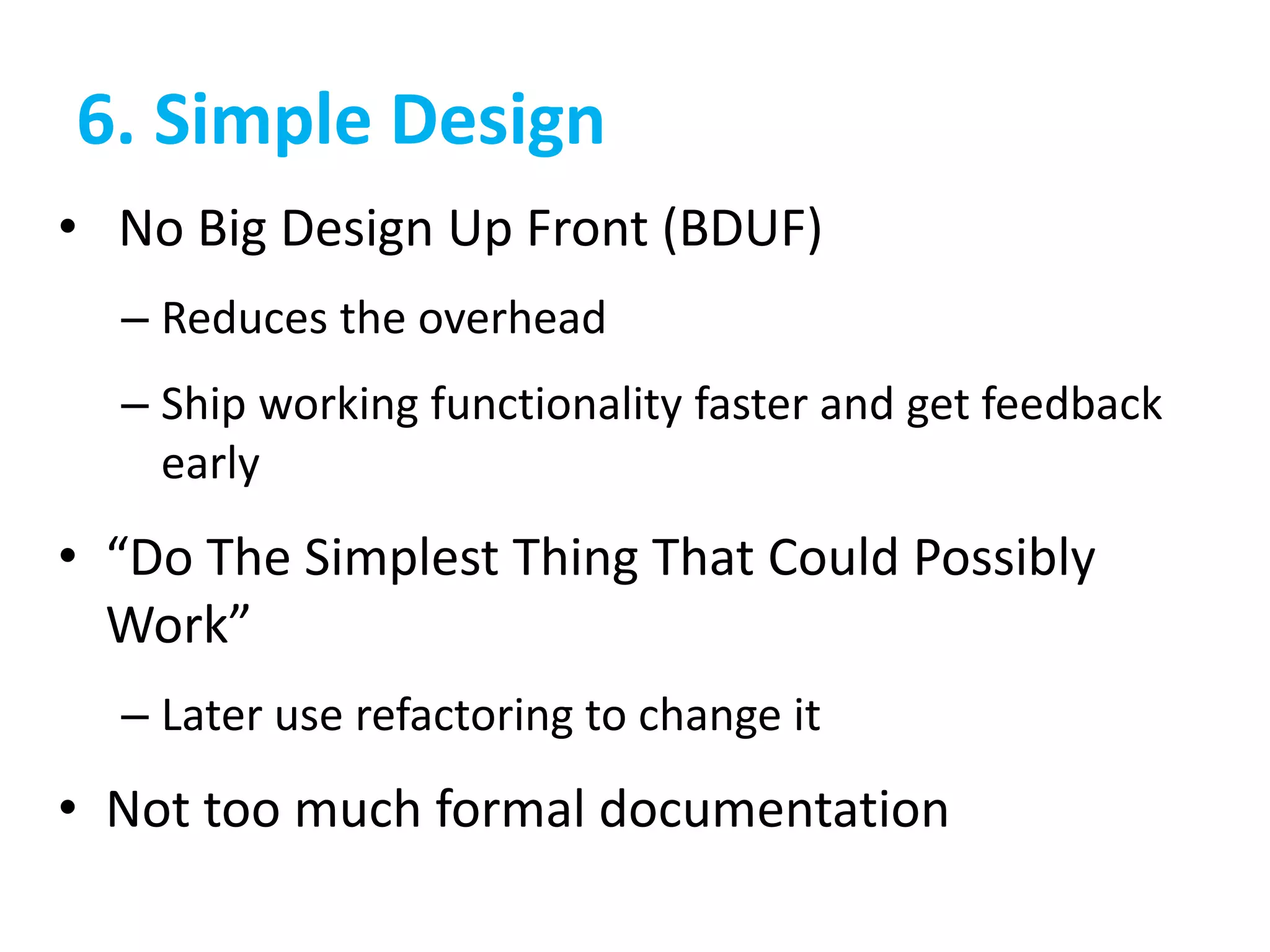 6. Simple Design

• No Big Design Up Front (BDUF)

– Reduces the overhead

– Ship working functionality faster and get feedback early

• “Do The Simplest Thing That Could Possibly Work”

– Later use refactoring to change it

• Not too much formal documentation